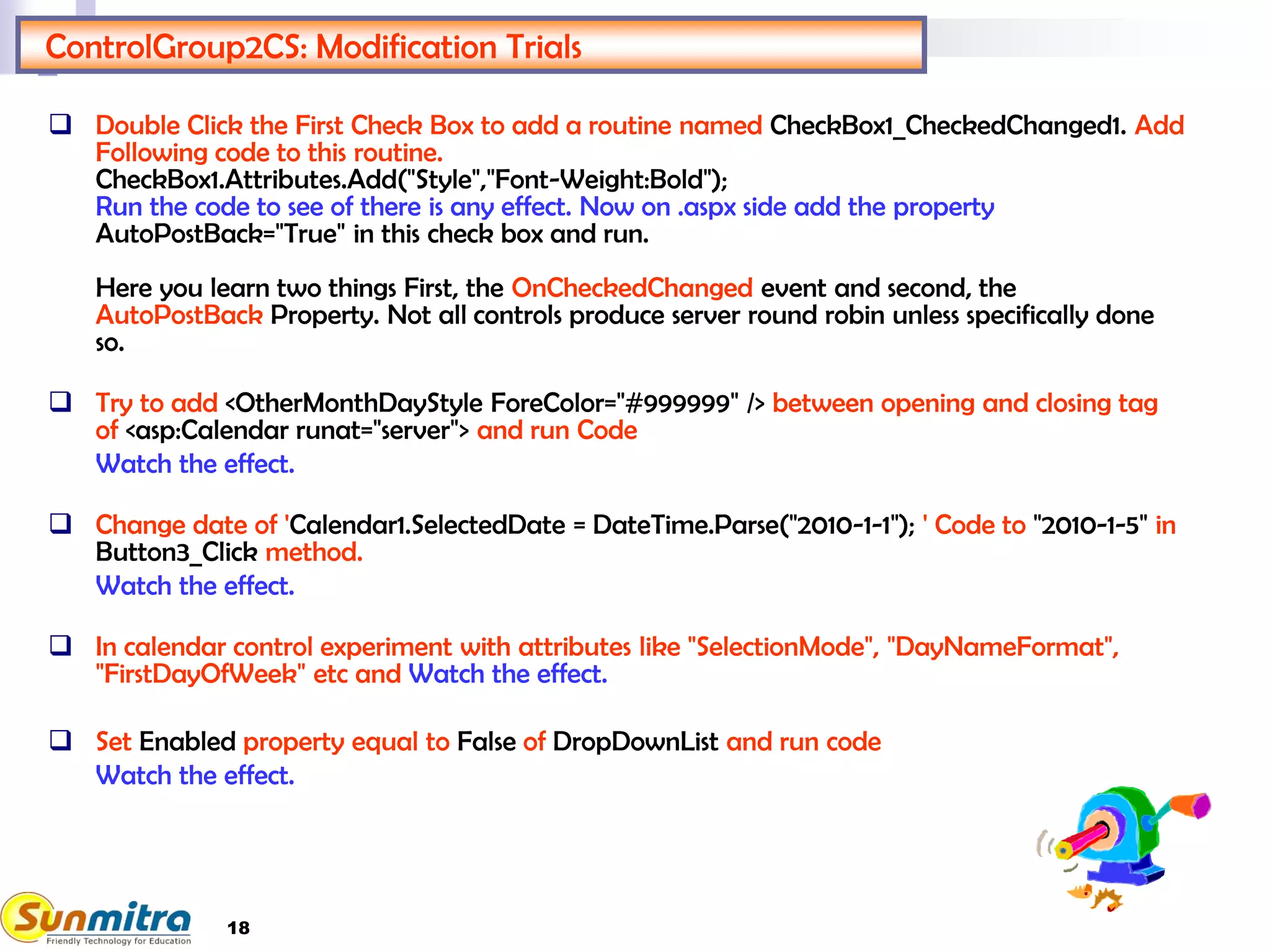 ControlGroup2CS: Modification Trials

❑ Double Click the First Check Box to add a routine named CheckBox1_CheckedChanged1. Add Following code to this routine.
CheckBox1.Attributes.Add("Style","Font-Weight:Bold");
Run the code to see of there is any effect. Now on .aspx side add the property AutoPostBack="True" in this check box and run.

Here you learn two things First, the OnCheckedChanged event and second, the AutoPostBack Property. Not all controls produce server round robin unless specifically done so.

❑ Try to add <OtherMonthDayStyle ForeColor="#999999" /> between opening and closing tag of <asp:Calendar runat="server"> and run Code
Watch the effect.

❑ Change date of 'Calendar1.SelectedDate = DateTime.Parse("2010-1-1"); ' Code to "2010-1-5" in Button3_Click method.
Watch the effect.

❑ In calendar control experiment with attributes like "SelectionMode", "DayNameFormat", "FirstDayOfWeek" etc and Watch the effect.

❑ Set Enabled property equal to False of DropDownList and run code
Watch the effect.

Sunmitra
Friendly Technology for Education

18